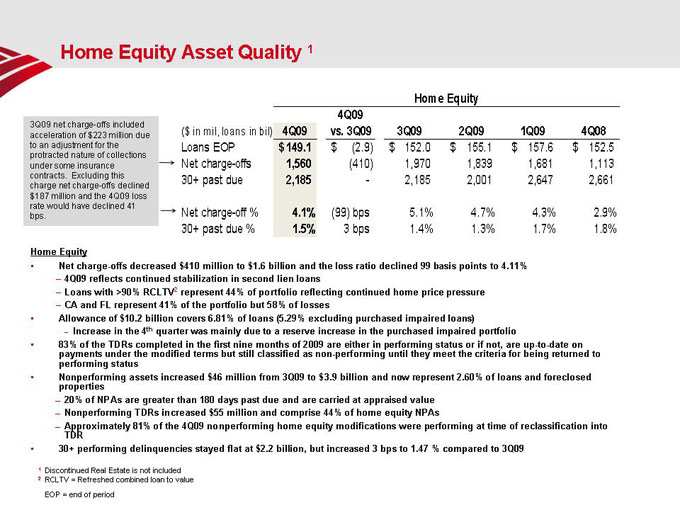 Home Equity Asset Quality $^1$

3Q09 net charge-offs included acceleration of $223 million due to an adjustment for the protracted nature of collections under some insurance contracts. Excluding this charge net charge-offs declined $187 million and the 4Q09 loss rate would have declined 41 bps.

Home Equity

| ($ in mil, loans in bil) | 4Q09 | 4Q09 vs. 3Q09 | 3Q09 | 2Q09 | 1Q09 | 4Q08 |
|---|---|---|---|---|---|---|
| Loans EOP | $ 149.1 | $ (2.9) | $ 152.0 | $ 155.1 | $ 157.6 | $ 152.5 |
| Net charge-offs | 1,560 | (410) | 1,970 | 1,839 | 1,681 | 1,113 |
| 30+ past due | 2,185 | - | 2,185 | 2,001 | 2,647 | 2,661 |
| Net charge-off % | 4.1% | (99) bps | 5.1% | 4.7% | 4.3% | 2.9% |
| 30+ past due % | 1.5% | 3 bps | 1.4% | 1.3% | 1.7% | 1.8% |

Home Equity
• Net charge-offs decreased $410 million to $1.6 billion and the loss ratio declined 99 basis points to 4.11%
– 4Q09 reflects continued stabilization in second lien loans
– Loans with >90% RCLTV$^2$ represent 44% of portfolio reflecting continued home price pressure
– CA and FL represent 41% of the portfolio but 58% of losses
• Allowance of $10.2 billion covers 6.81% of loans (5.29% excluding purchased impaired loans)
– Increase in the 4$^{th}$ quarter was mainly due to a reserve increase in the purchased impaired portfolio
• 83% of the TDRs completed in the first nine months of 2009 are either in performing status or if not, are up-to-date on payments under the modified terms but still classified as non-performing until they meet the criteria for being returned to performing status
• Nonperforming assets increased $46 million from 3Q09 to $3.9 billion and now represent 2.60% of loans and foreclosed properties
– 20% of NPAs are greater than 180 days past due and are carried at appraised value
– Nonperforming TDRs increased $55 million and comprise 44% of home equity NPAs
– Approximately 81% of the 4Q09 nonperforming home equity modifications were performing at time of reclassification into TDR
• 30+ performing delinquencies stayed flat at $2.2 billion, but increased 3 bps to 1.47 % compared to 3Q09

$^1$ Discontinued Real Estate is not included
$^2$ RCLTV = Refreshed combined loan to value

EOP = end of period